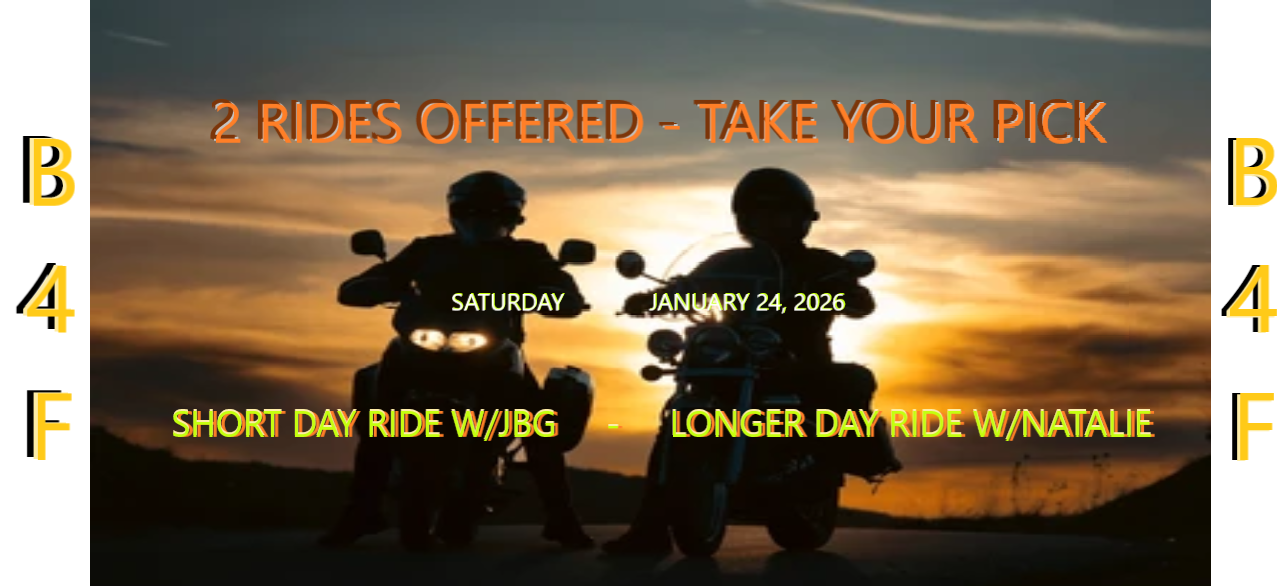 B
4
F

2 RIDES OFFERED - TAKE YOUR PICK

SATURDAY JANUARY 24, 2026

SHORT DAY RIDE W/JBG - LONGER DAY RIDE W/NATALIE

B
4
F